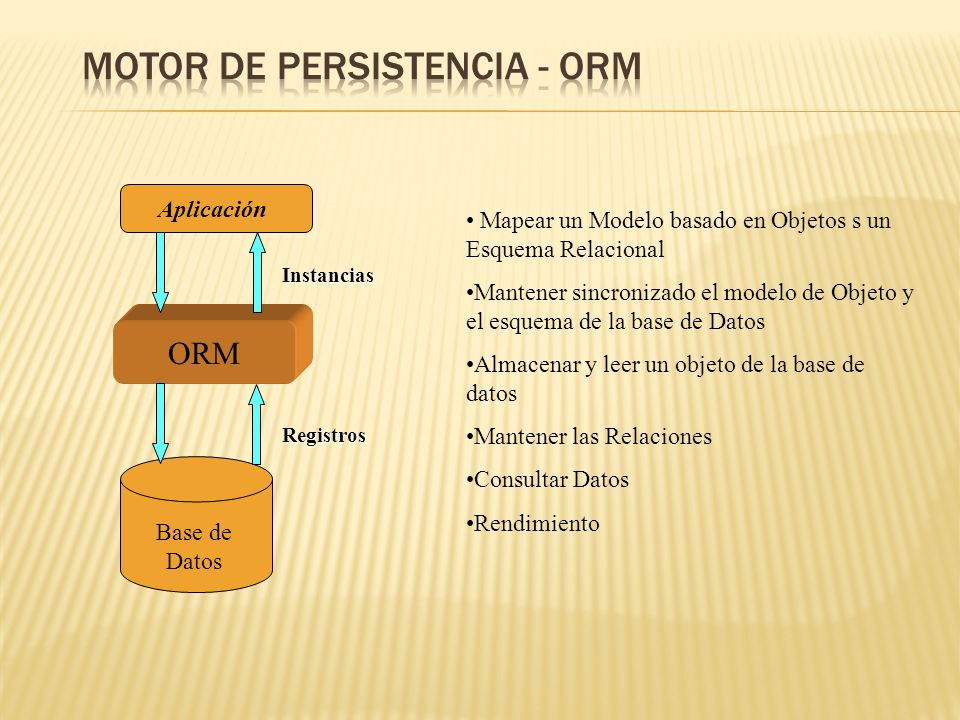 MOTOR DE PERSISTENCIA - ORM

Aplicación

Instancias

ORM

Registros

Base de Datos

• Mapear un Modelo basado en Objetos s un Esquema Relacional

•Mantener sincronizado el modelo de Objeto y el esquema de la base de Datos

•Almacenar y leer un objeto de la base de datos

•Mantener las Relaciones

•Consultar Datos

•Rendimiento